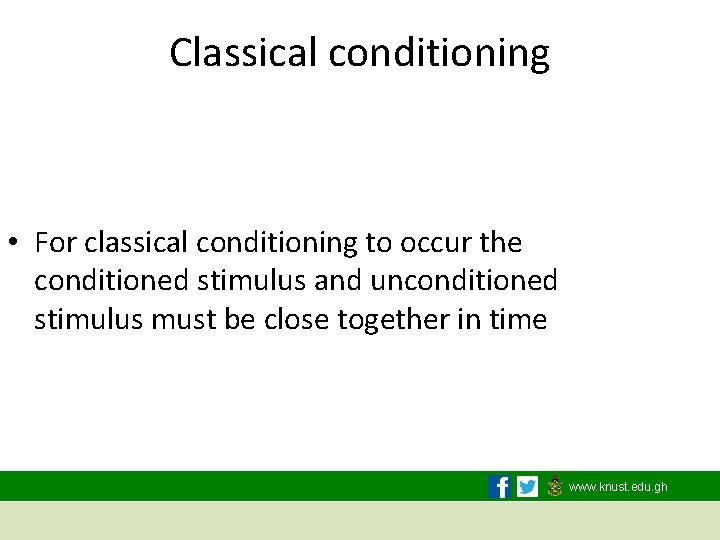 Classical conditioning

• For classical conditioning to occur the conditioned stimulus and unconditioned stimulus must be close together in time

www.knust.edu.gh